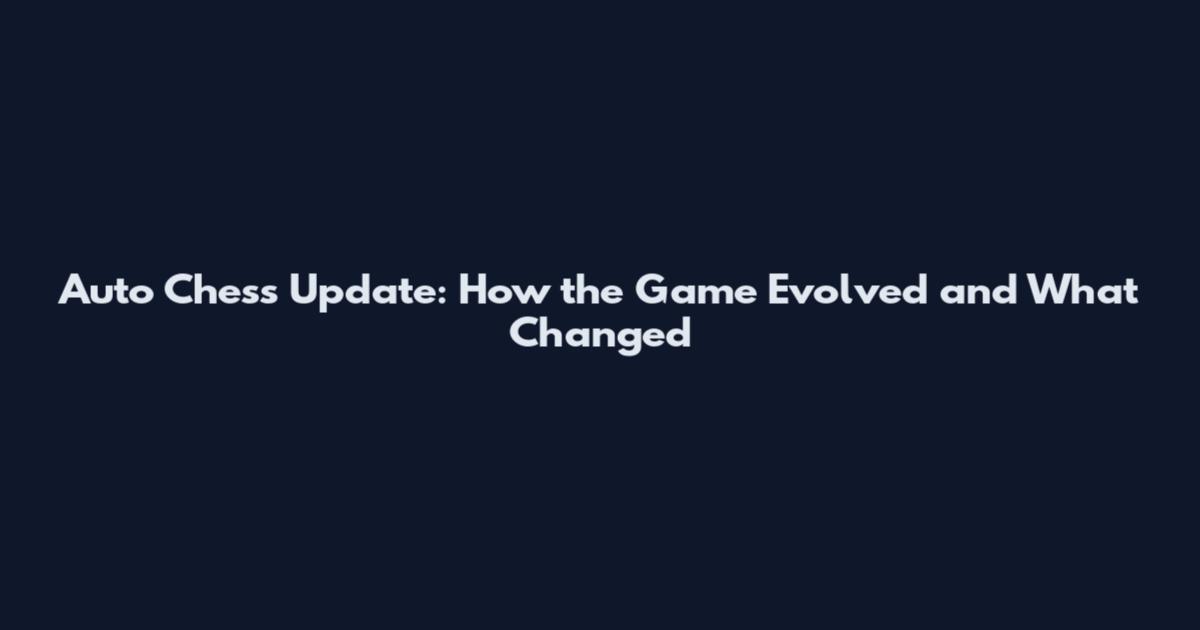 Auto Chess Update: How the Game Evolved and What Changed